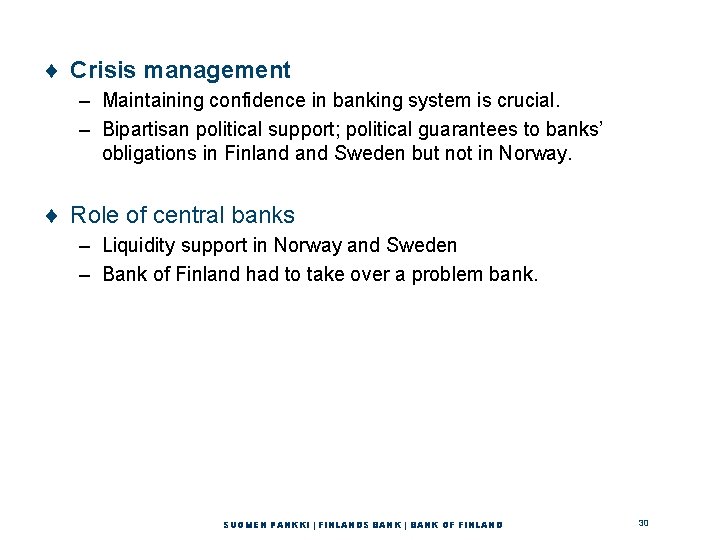 ♦ Crisis management
– Maintaining confidence in banking system is crucial.
– Bipartisan political support; political guarantees to banks' obligations in Finland and Sweden but not in Norway.

♦ Role of central banks
– Liquidity support in Norway and Sweden
– Bank of Finland had to take over a problem bank.

SUOMEN PANKKI | FINLANDS BANK | BANK OF FINLAND

30